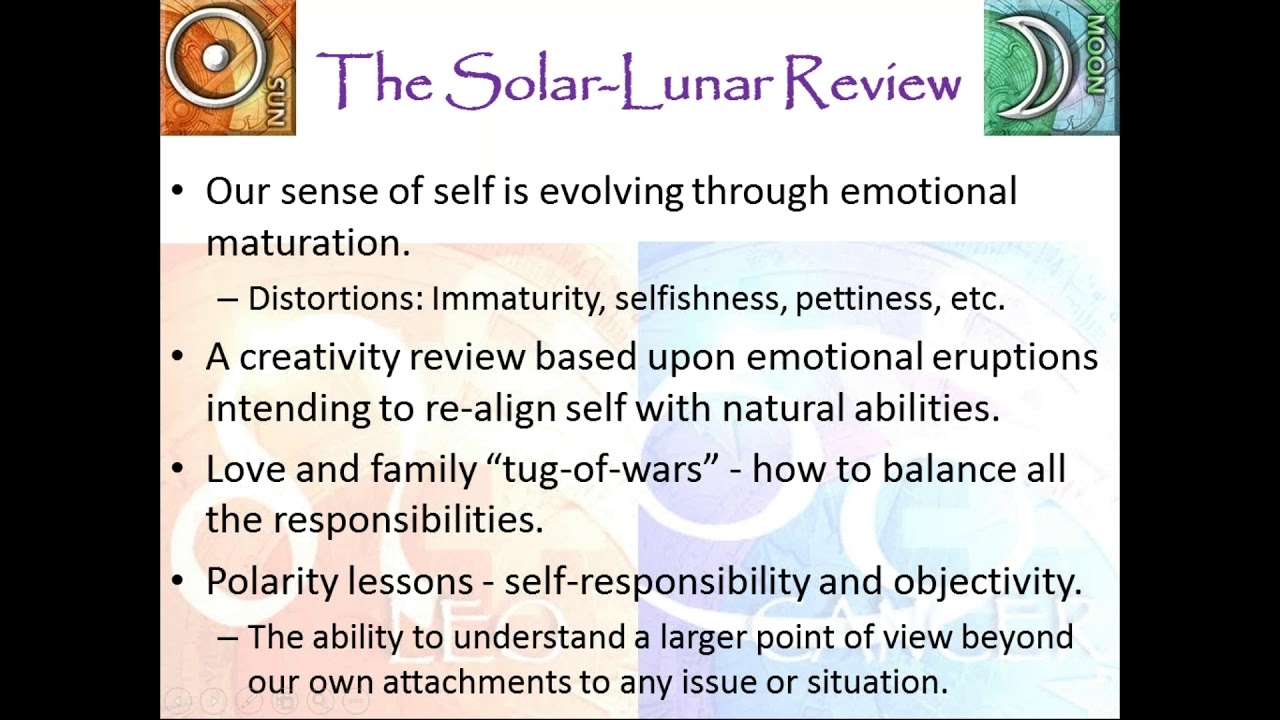 SUN

The Solar-Lunar Review

MOON

• Our sense of self is evolving through emotional maturation.

– Distortions: Immaturity, selfishness, pettiness, etc.

• A creativity review based upon emotional eruptions intending to re-align self with natural abilities.

• Love and family “tug-of-wars” - how to balance all the responsibilities.

• Polarity lessons - self-responsibility and objectivity.

– The ability to understand a larger point of view beyond our own attachments to any issue or situation.

LEO CANCER